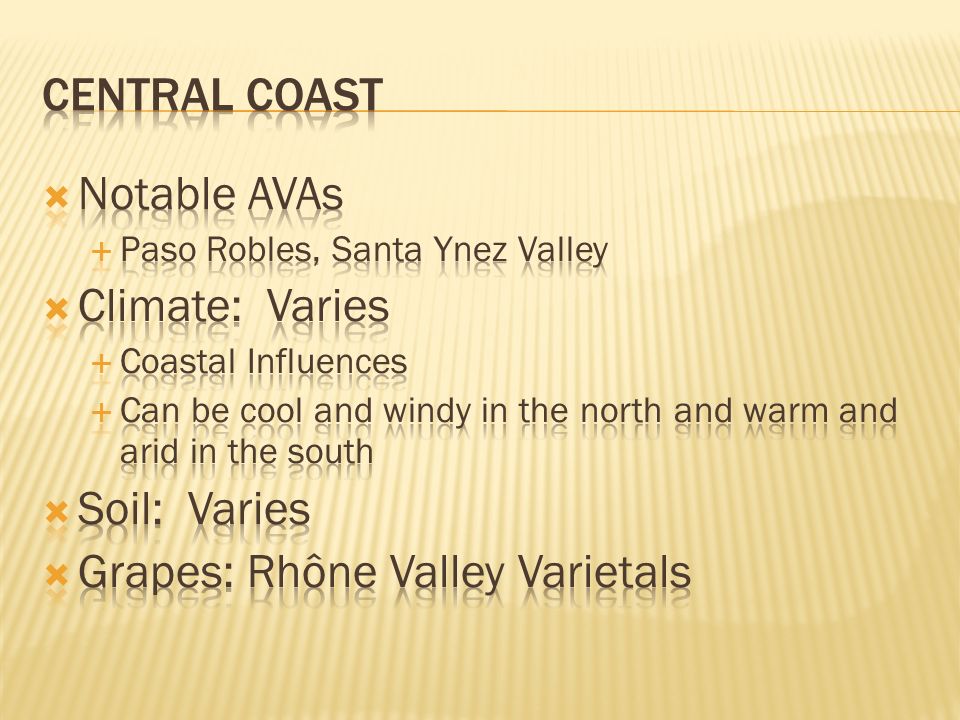 CENTRAL COAST

Notable AVAs
Paso Robles, Santa Ynez Valley

Climate: Varies
Coastal Influences
Can be cool and windy in the north and warm and arid in the south

Soil: Varies

Grapes: Rhône Valley Varietals